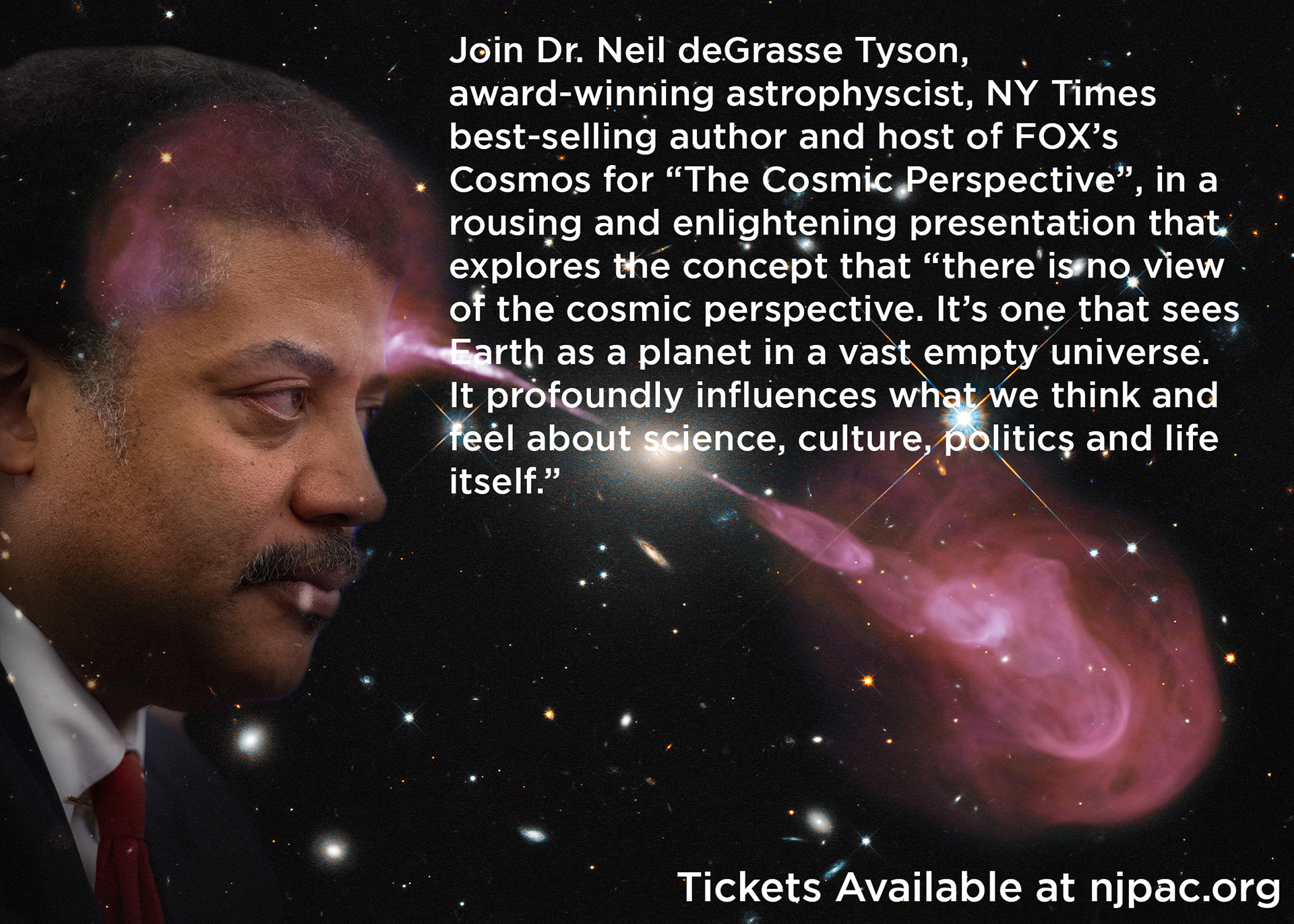 Join Dr. Neil deGrasse Tyson, award-winning astrophyscist, NY Times best-selling author and host of FOX's Cosmos for "The Cosmic Perspective", in a rousing and enlightening presentation that explores the concept that "there is no view of the cosmic perspective. It's one that sees Earth as a planet in a vast empty universe. It profoundly influences what we think and feel about science, culture, politics and life itself."

Tickets Available at njpac.org